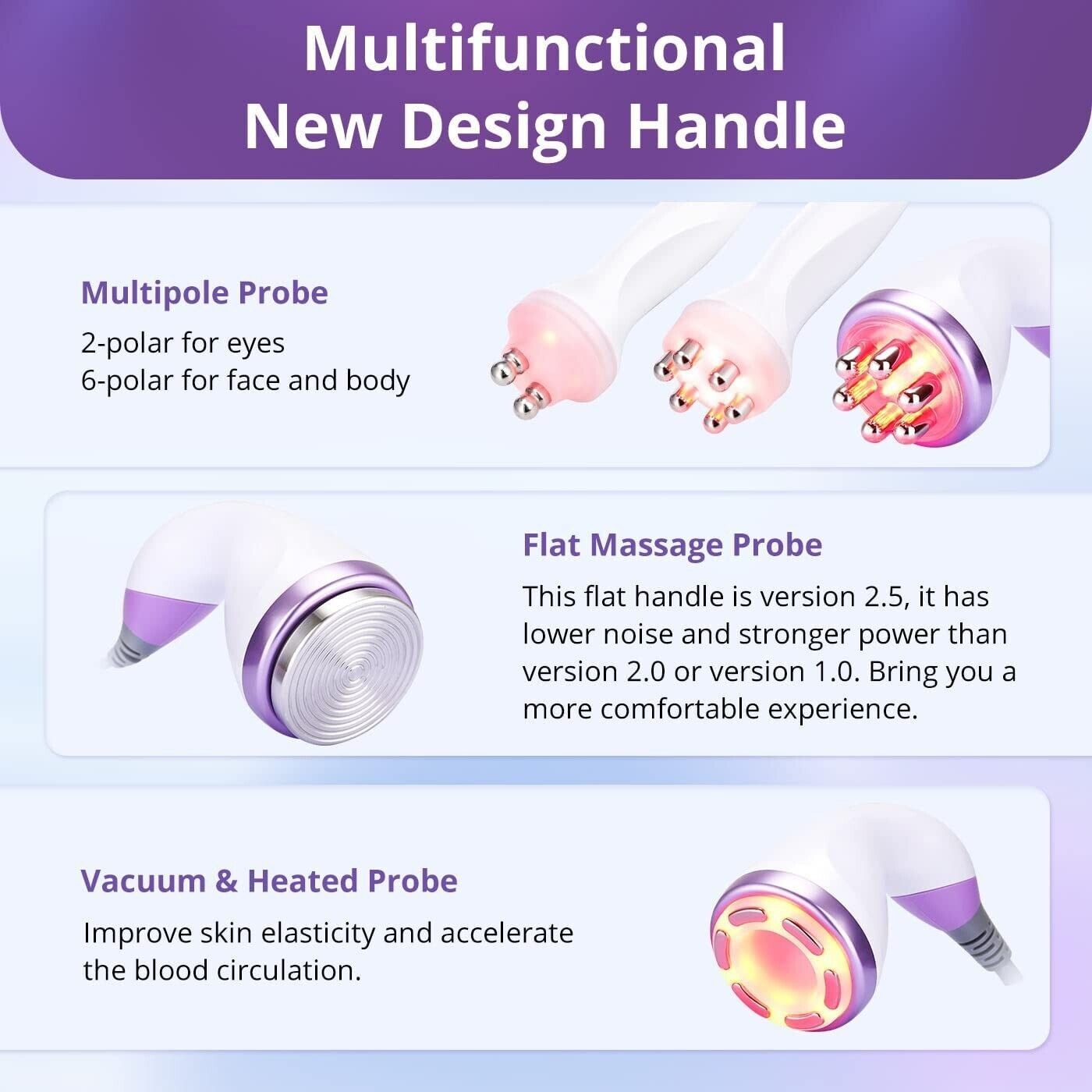 Multifunctional
New Design Handle

Multipole Probe
2-polar for eyes
6-polar for face and body

Flat Massage Probe
This flat handle is version 2.5, it has lower noise and stronger power than version 2.0 or version 1.0. Bring you a more comfortable experience.

Vacuum & Heated Probe
Improve skin elasticity and accelerate the blood circulation.